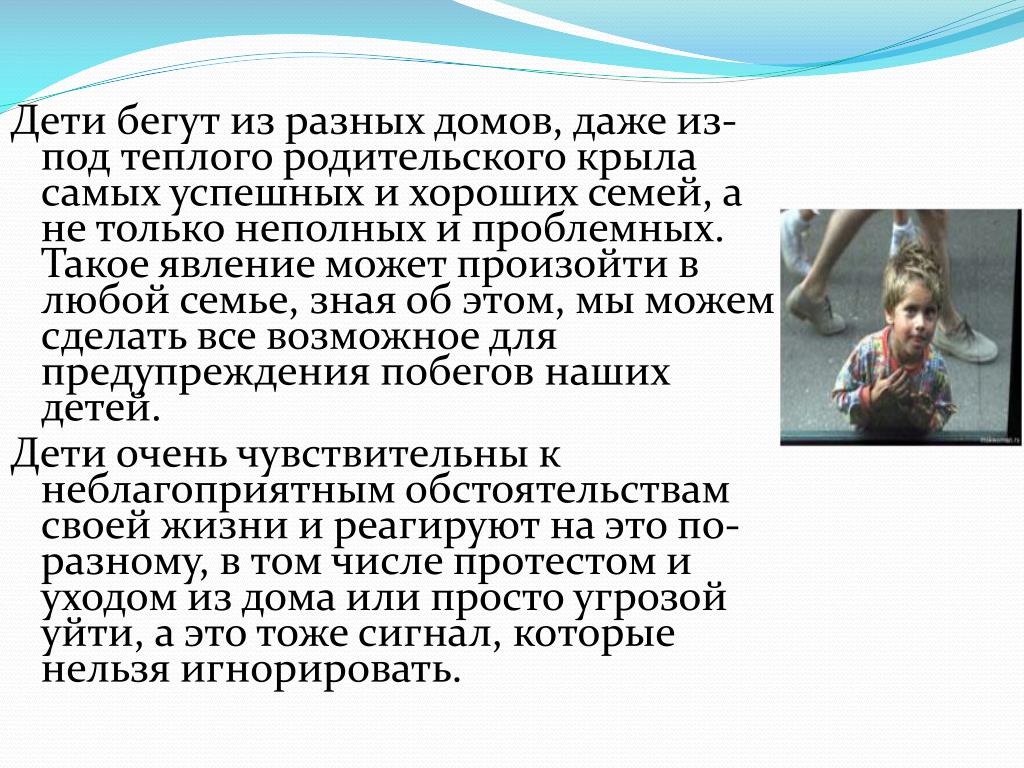 Дети бегут из разных домов, даже из-под теплого родительского крыла самых успешных и хороших семей, а не только неполных и проблемных. Такое явление может произойти в любой семье, зная об этом, мы можем сделать все возможное для предупреждения побегов наших детей.

Дети очень чувствительны к неблагоприятным обстоятельствам своей жизни и реагируют на это по-разному, в том числе протестом и уходом из дома или просто угрозой уйти, а это тоже сигнал, которые нельзя игнорировать.